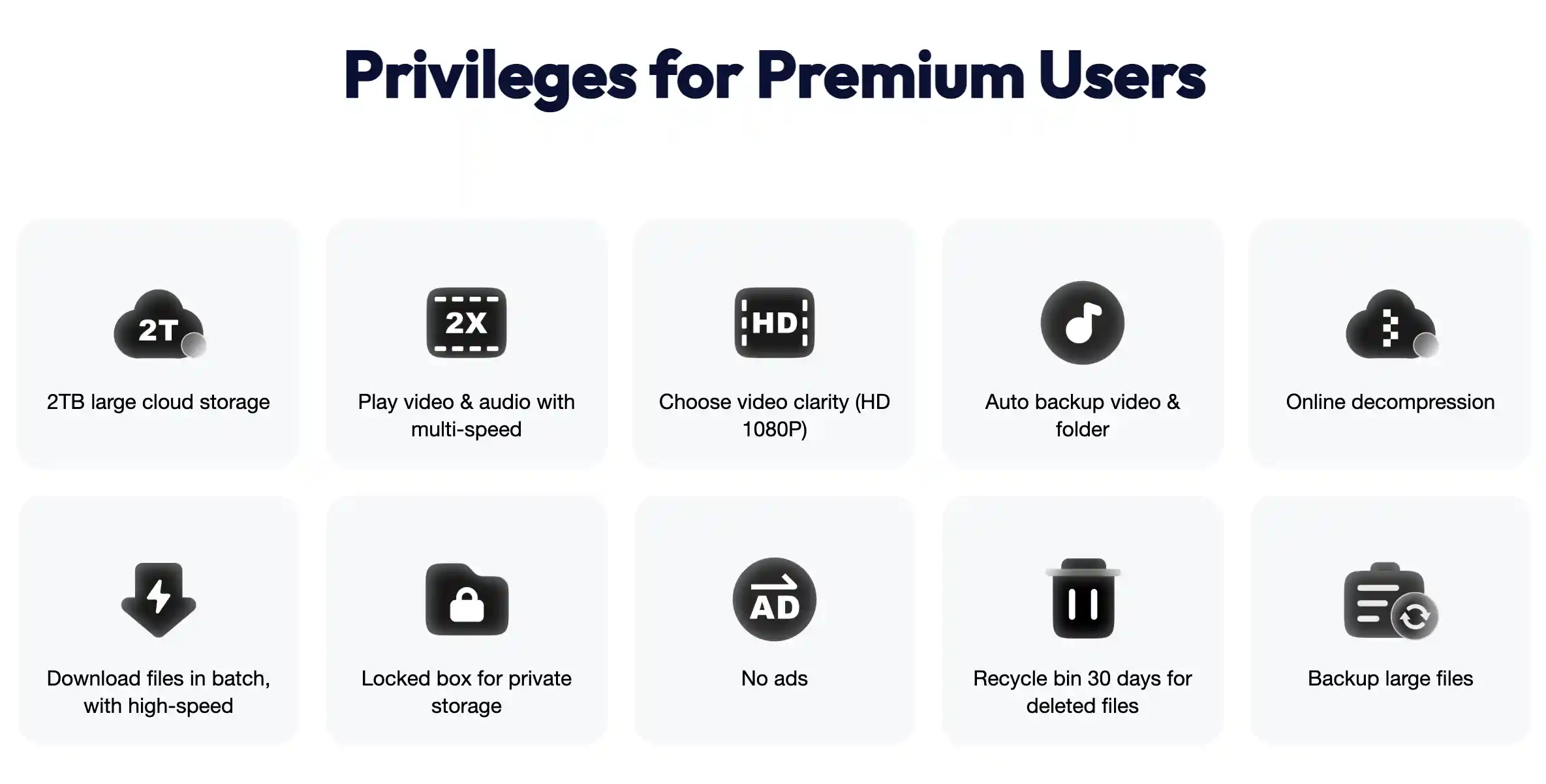 Privileges for Premium Users

2T

2TB large cloud storage

2X

Play video & audio with multi-speed

HD

Choose video clarity (HD 1080P)

Auto backup video & folder

Online decompression

Download files in batch, with high-speed

Locked box for private storage

AD

No ads

Recycle bin 30 days for deleted files

Backup large files